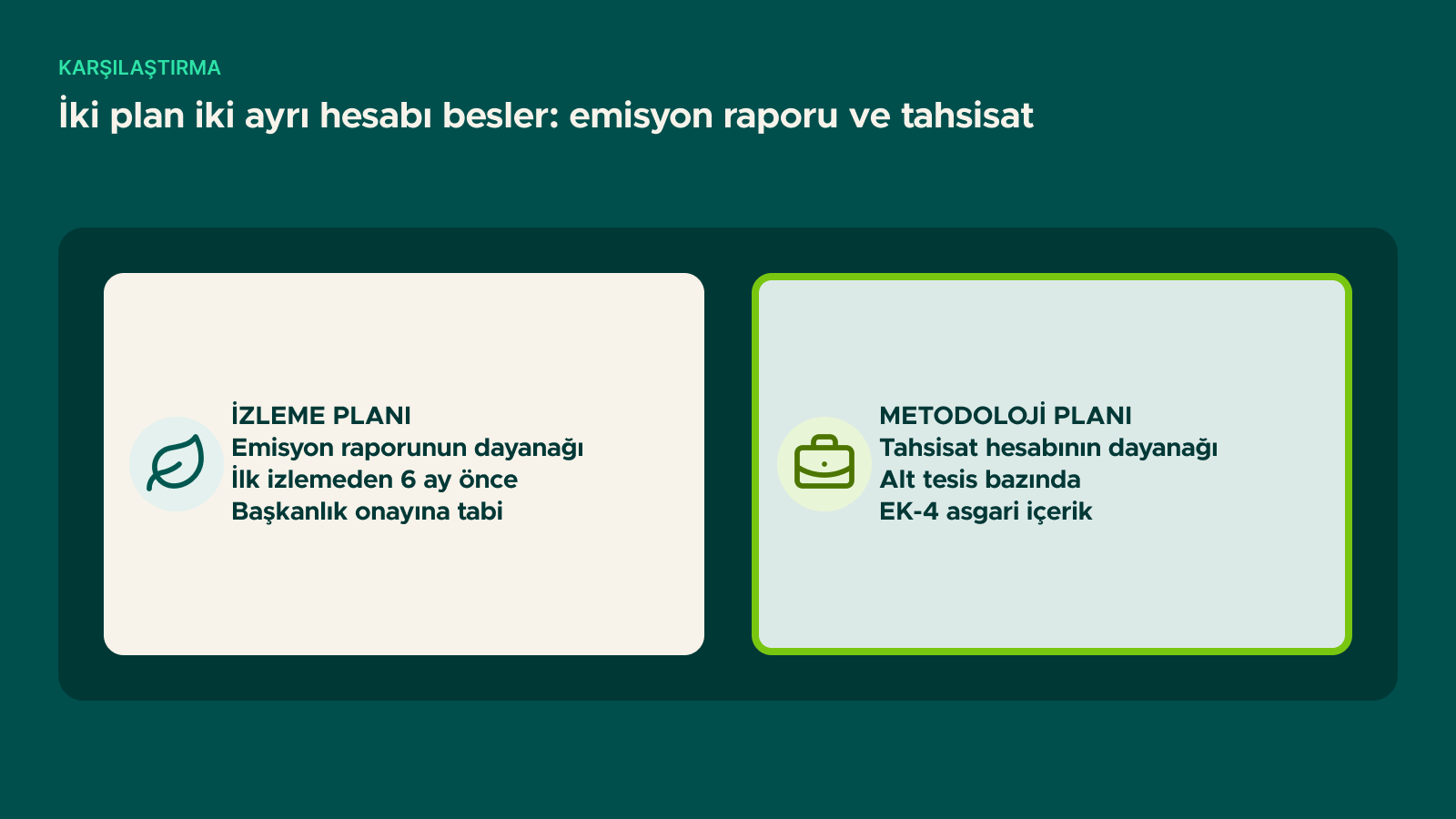 KARŞILAŞTIRMA

İki plan iki ayrı hesabı besler: emisyon raporu ve tahsisat

İZLEME PLANI
Emisyon raporunun dayanağı
İlk izlemeden 6 ay önce
Başkanlık onayına tabi

METODOLOJİ PLANI
Tahsisat hesabının dayanağı
Alt tesis bazında
EK-4 asgari içerik